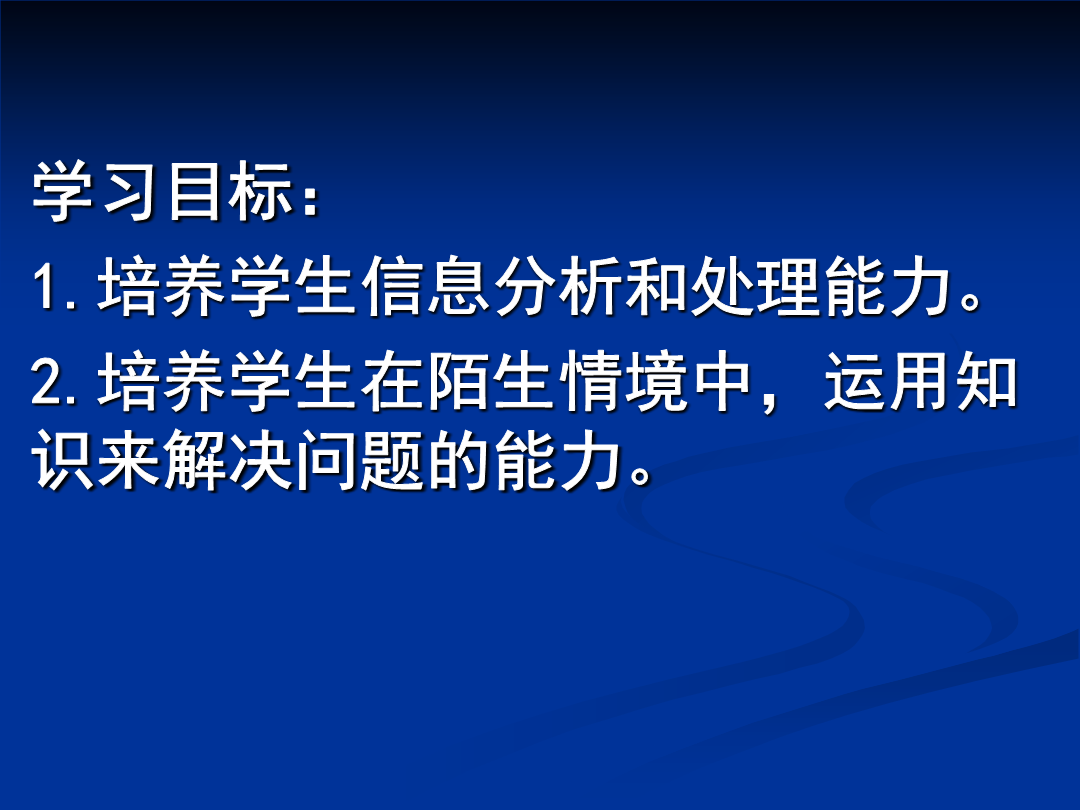 学习目标：

1.培养学生信息分析和处理能力。

2.培养学生在陌生情境中，运用知识来解决问题的能力。